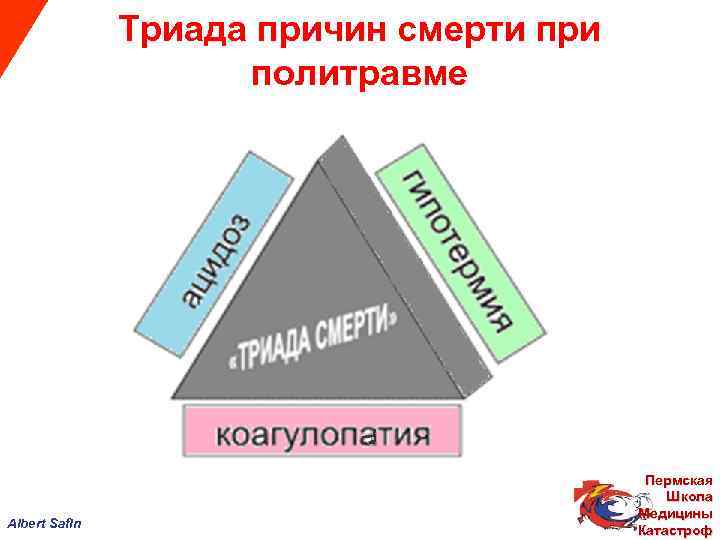 Триада причин смерти при политравме

ацидоз

гипотермия

«ТРИАДА СМЕРТИ»

коагулопатия

Albert Safin

Пермская
Школа
Медицины
Катастроф